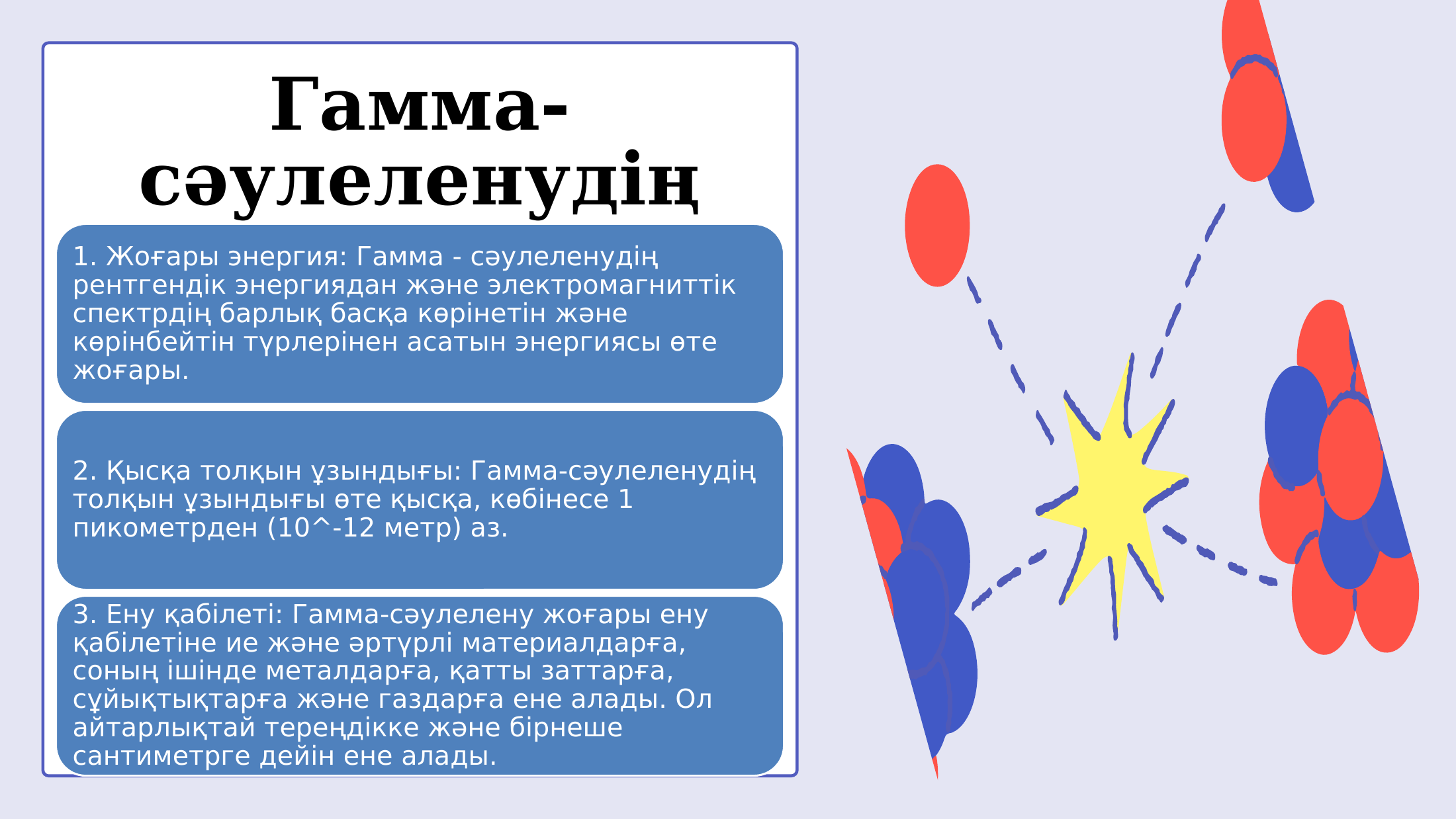 Гамма-сәулеленудің

1. Жоғары энергия: Гамма - сәулеленудің рентгендік энергиядан және электромагниттік спектрдің барлық басқа көрінетін және көрінбейтін түрлерінен асатын энергиясы өте жоғары.

2. Қысқа толқын ұзындығы: Гамма-сәулеленудің толқын ұзындығы өте қысқа, көбінесе 1 пикометрден (10^-12 метр) аз.

3. Ену қабілеті: Гамма-сәулелену жоғары ену қабілетіне ие және әртүрлі материалдарға, соның ішінде металдарға, қатты заттарға, сұйықтықтарға және газдарға ене алады. Ол айтарлықтай тереңдікке және бірнеше сантиметрге дейін ене алады.